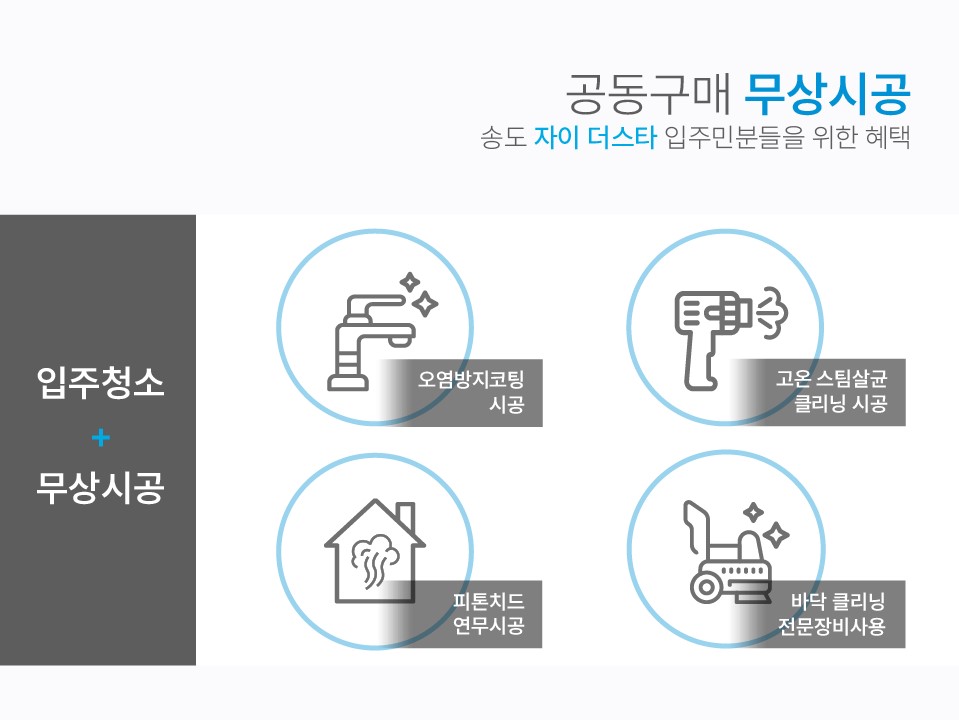 공동구매 무상시공
송도 자이 더스타 입주민분들을 위한 혜택

입주청소
+
무상시공

오염방지코팅 시공

고온 스팀살균 클리닝 시공

피톤치드 연무시공

바닥 클리닝 전문장비사용